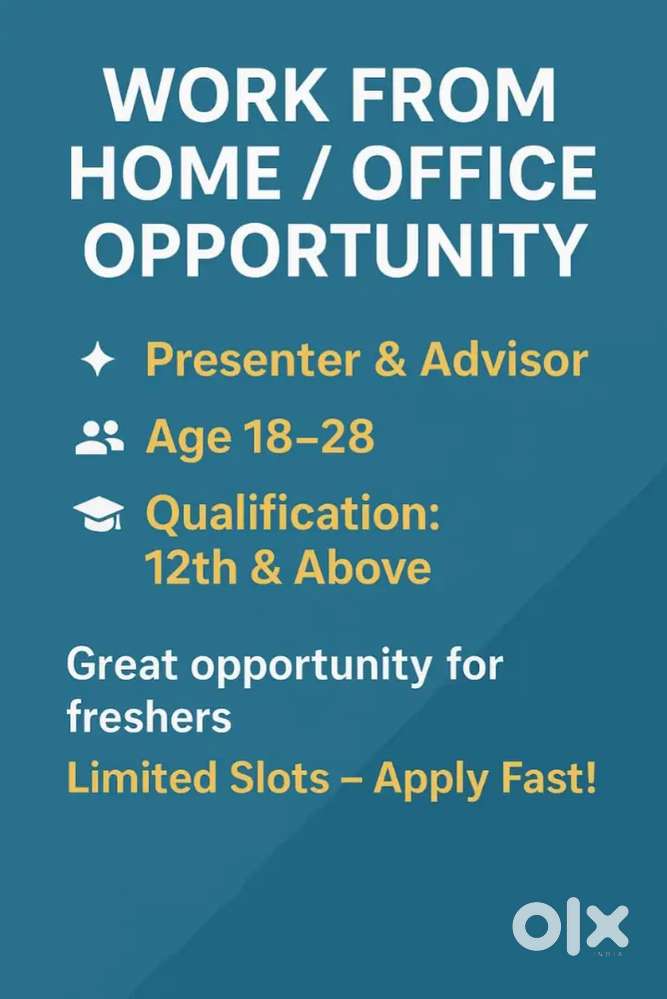 WORK FROM HOME / OFFICE OPPORTUNITY

Presenter & Advisor

Age 18–28

Qualification: 12th & Above

Great opportunity for freshers

Limited Slots – Apply Fast!

OLX